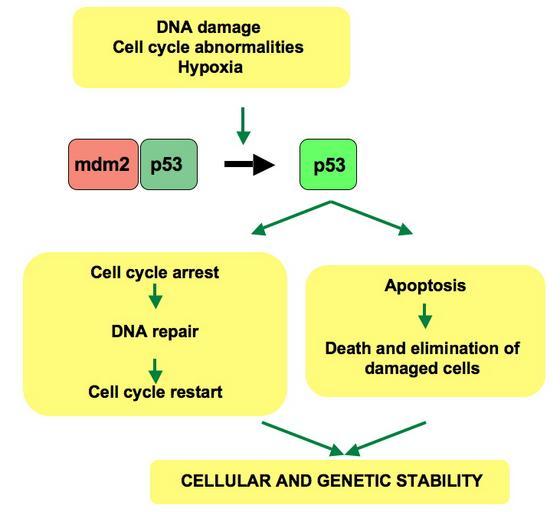 DNA damage
Cell cycle abnormalities
Hypoxia

mdm2 p53

p53

Cell cycle arrest

DNA repair

Cell cycle restart

Apoptosis

Death and elimination of damaged cells

CELLULAR AND GENETIC STABILITY